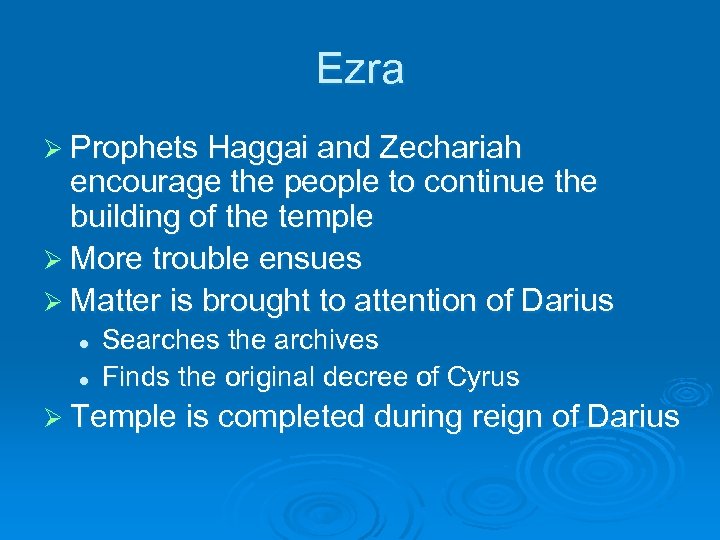 Ezra

➢ Prophets Haggai and Zechariah encourage the people to continue the building of the temple
➢ More trouble ensues
➢ Matter is brought to attention of Darius
  • Searches the archives
  • Finds the original decree of Cyrus
➢ Temple is completed during reign of Darius